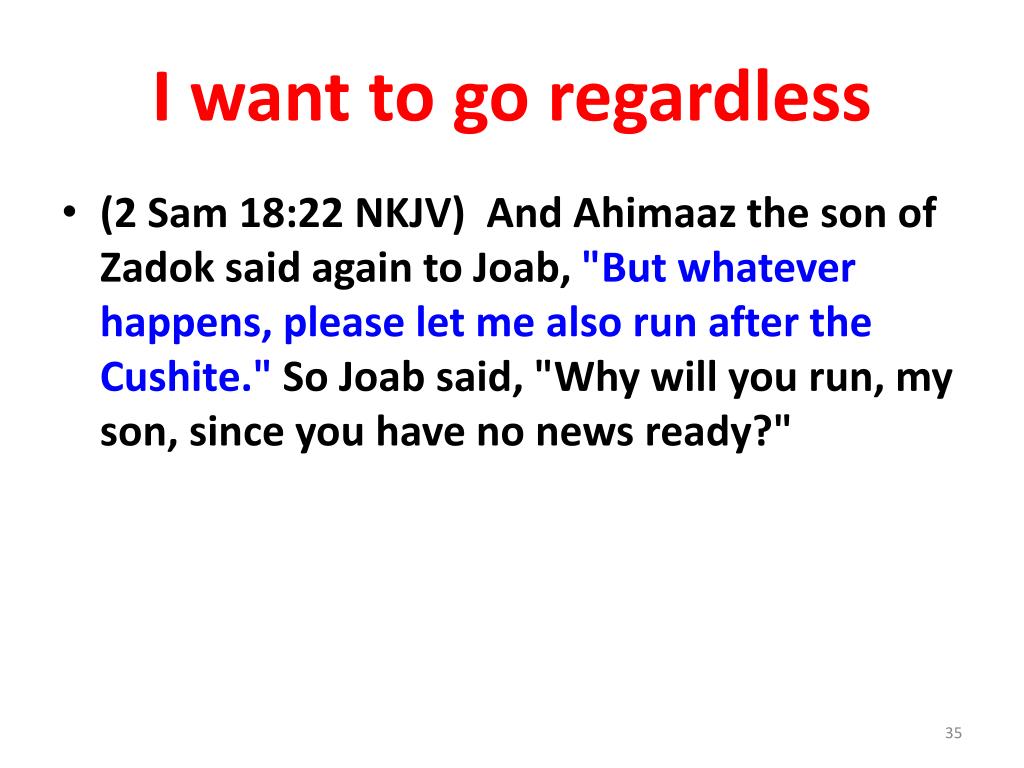 I want to go regardless

• (2 Sam 18:22 NKJV) And Ahimaaz the son of Zadok said again to Joab, "But whatever happens, please let me also run after the Cushite." So Joab said, "Why will you run, my son, since you have no news ready?"

35